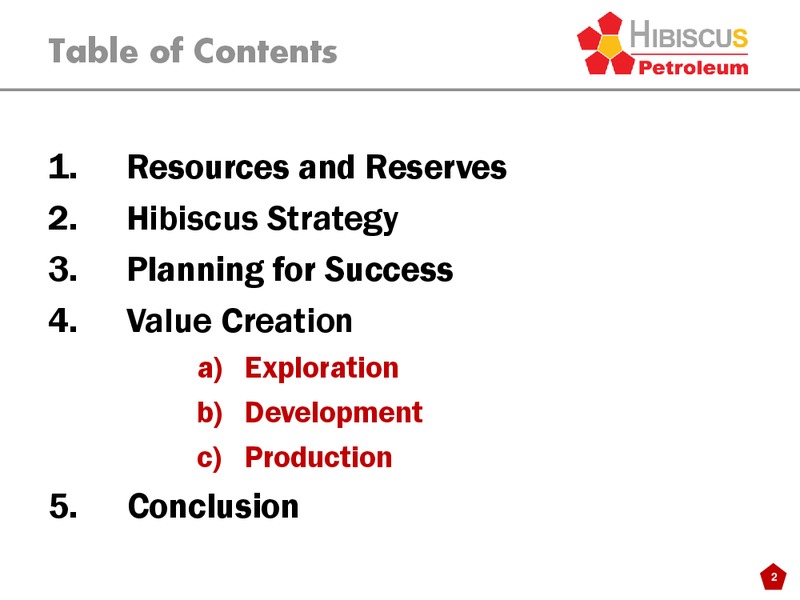 Table of Contents

HIBISCUS
Petroleum

1. Resources and Reserves
2. Hibiscus Strategy
3. Planning for Success
4. Value Creation
a) Exploration
b) Development
c) Production
5. Conclusion

2